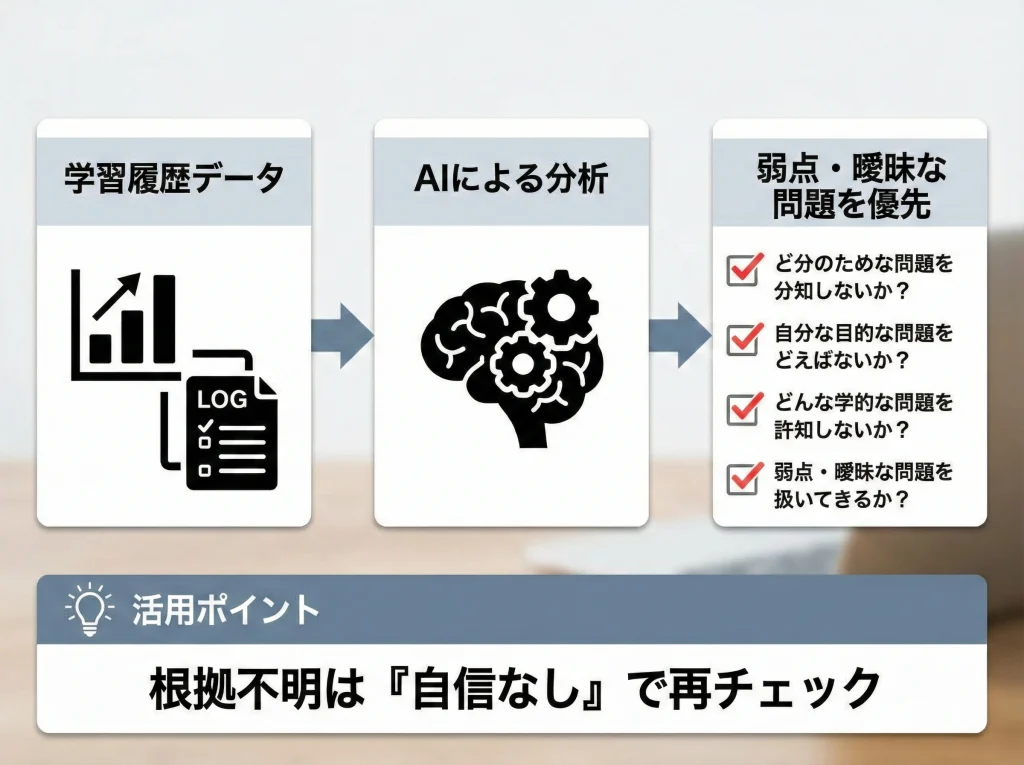 学習履歴データ

LOG

AIによる分析

弱点・曖昧な問題を優先

ど分のためな問題を分知しないか？

自分な目的な問題をどえばないか？

どんな学的な問題を許知しないか？

弱点・曖昧な問題を扱いてきるか？

活用ポイント

根拠不明は『自信なし』で再チェック